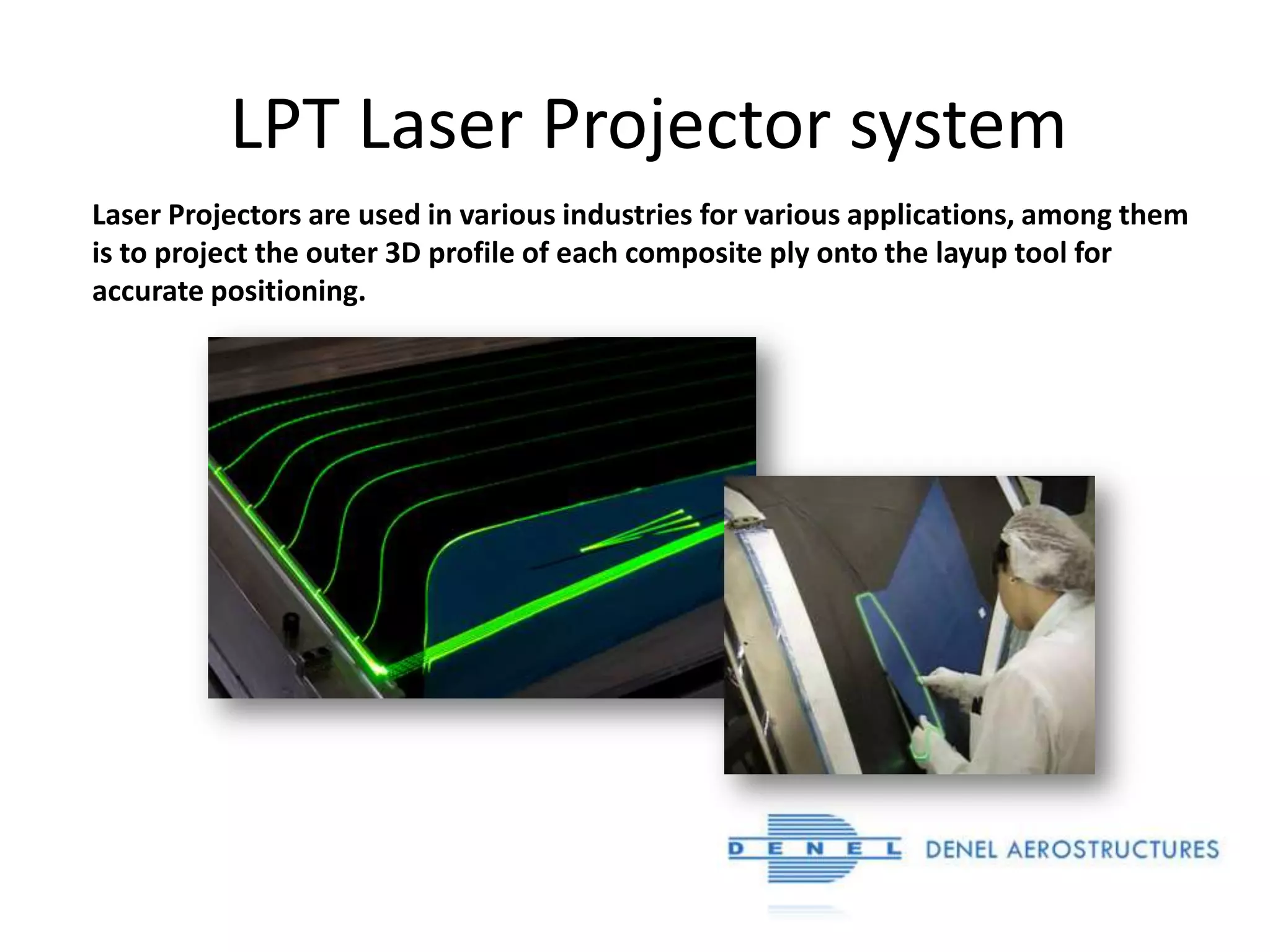 LPT Laser Projector system

Laser Projectors are used in various industries for various applications, among them is to project the outer 3D profile of each composite ply onto the layup tool for accurate positioning.

DENEL DENEL AEROSTRUCTURES